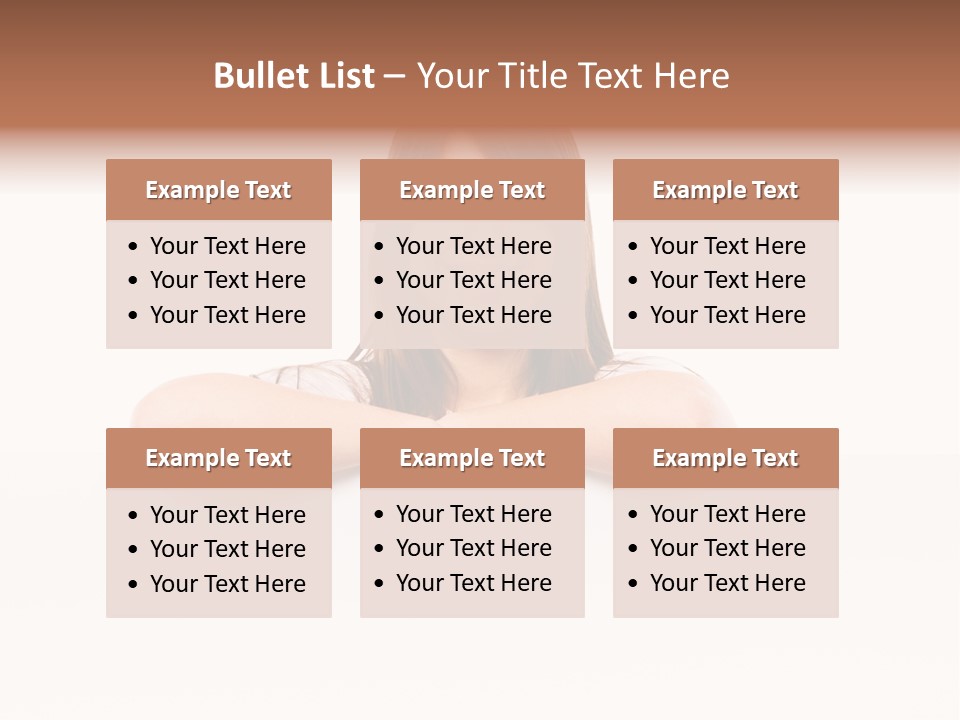 Bullet List – Your Title Text Here

Example Text
• Your Text Here
• Your Text Here
• Your Text Here

Example Text
• Your Text Here
• Your Text Here
• Your Text Here

Example Text
• Your Text Here
• Your Text Here
• Your Text Here

Example Text
• Your Text Here
• Your Text Here
• Your Text Here

Example Text
• Your Text Here
• Your Text Here
• Your Text Here

Example Text
• Your Text Here
• Your Text Here
• Your Text Here